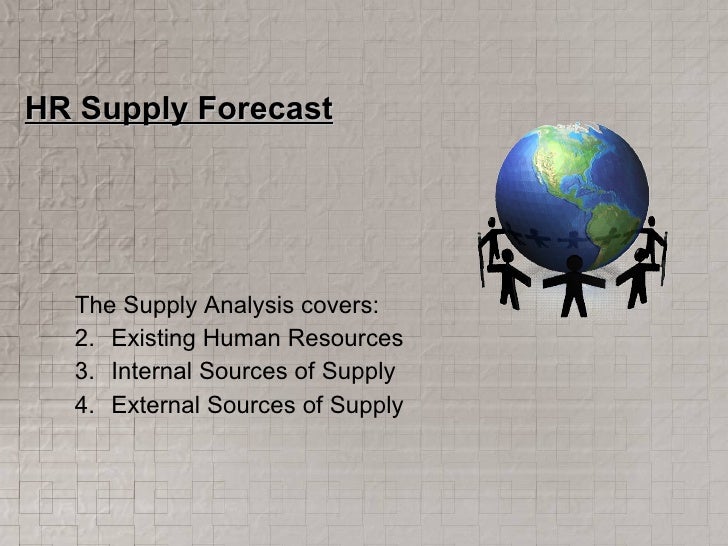 HR Supply Forecast

The Supply Analysis covers:
2. Existing Human Resources
3. Internal Sources of Supply
4. External Sources of Supply